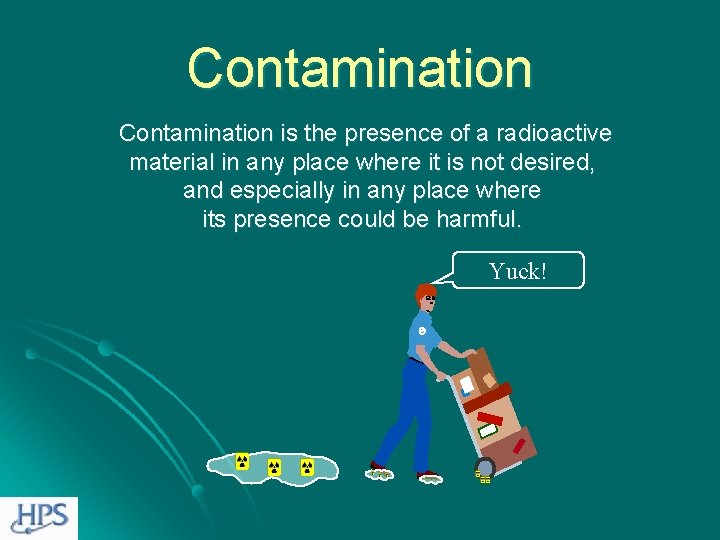 Contamination

Contamination is the presence of a radioactive material in any place where it is not desired, and especially in any place where its presence could be harmful.

Yuck!

HPS